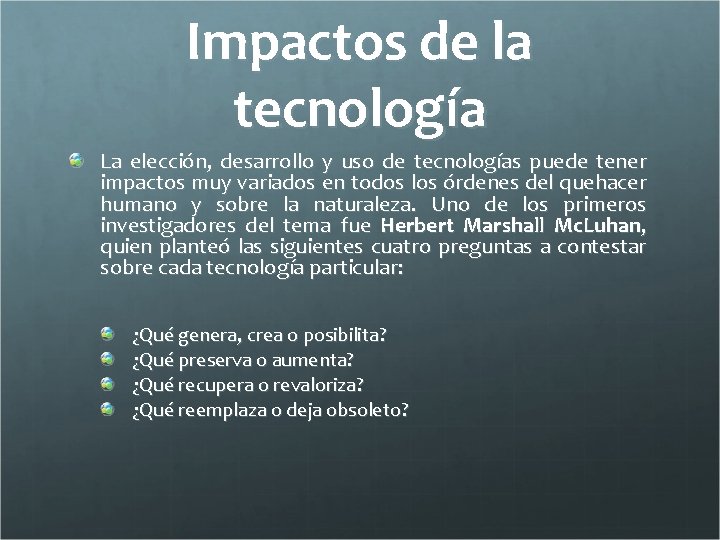 Impactos de la tecnología

La elección, desarrollo y uso de tecnologías puede tener impactos muy variados en todos los órdenes del quehacer humano y sobre la naturaleza. Uno de los primeros investigadores del tema fue Herbert Marshall McLuhan, quien planteó las siguientes cuatro preguntas a contestar sobre cada tecnología particular:

¿Qué genera, crea o posibilita?
¿Qué preserva o aumenta?
¿Qué recupera o revaloriza?
¿Qué reemplaza o deja obsoleto?